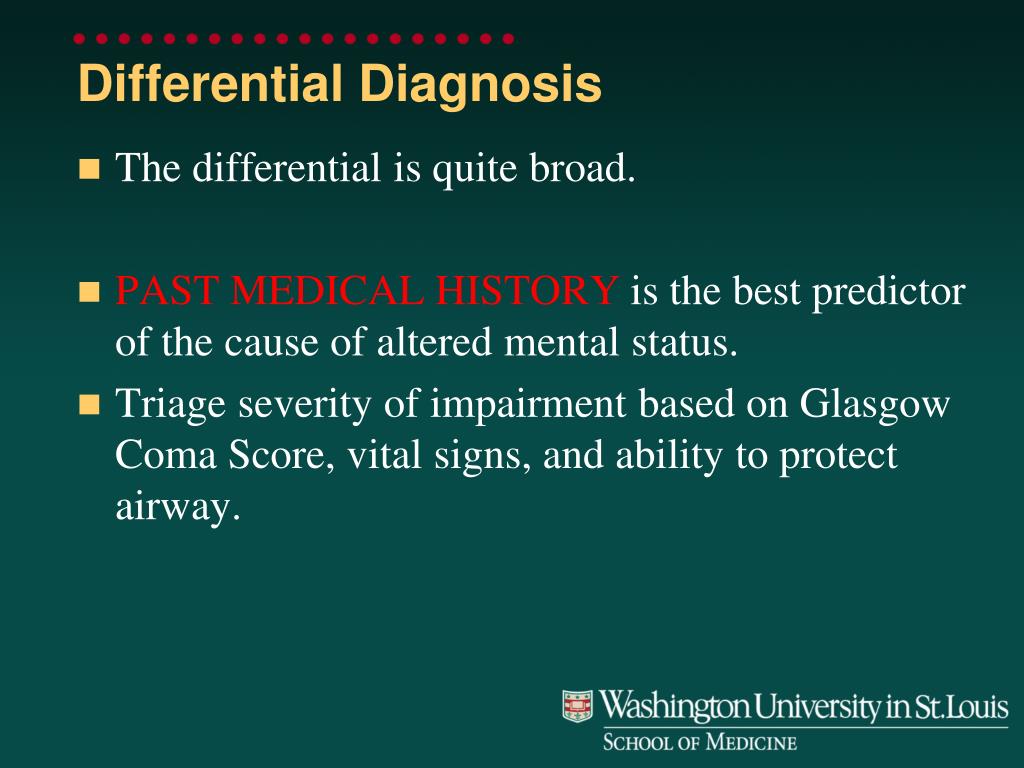 Differential Diagnosis

The differential is quite broad.

PAST MEDICAL HISTORY is the best predictor of the cause of altered mental status.

Triage severity of impairment based on Glasgow Coma Score, vital signs, and ability to protect airway.

Washington University in St.Louis
SCHOOL OF MEDICINE